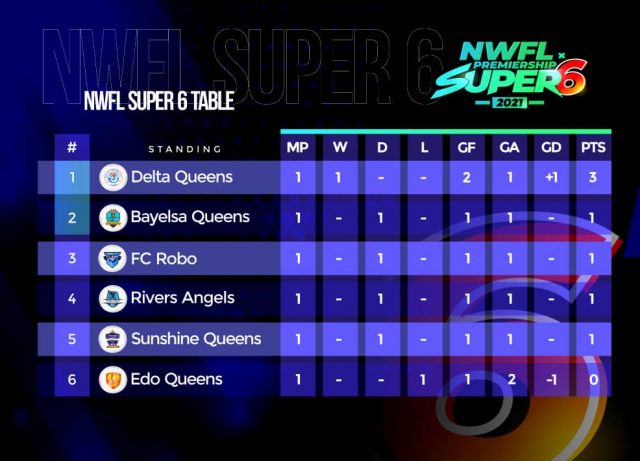 NWFL SUPER 6

NWFL SUPER 6 TABLE

NWFL × PREMIERSHIP SUPER 6 2021

| # | STANDING | MP | W | D | L | GF | GA | GD | PTS |
|---|---|---|---|---|---|---|---|---|---|
| 1 | Delta Queens | 1 | 1 | - | - | 2 | 1 | +1 | 3 |
| 2 | Bayelsa Queens | 1 | - | 1 | - | 1 | 1 | - | 1 |
| 3 | FC Robo | 1 | - | 1 | - | 1 | 1 | - | 1 |
| 4 | Rivers Angels | 1 | - | 1 | - | 1 | 1 | - | 1 |
| 5 | Sunshine Queens | 1 | - | 1 | - | 1 | 1 | - | 1 |
| 6 | Edo Queens | 1 | - | - | 1 | 1 | 2 | -1 | 0 |